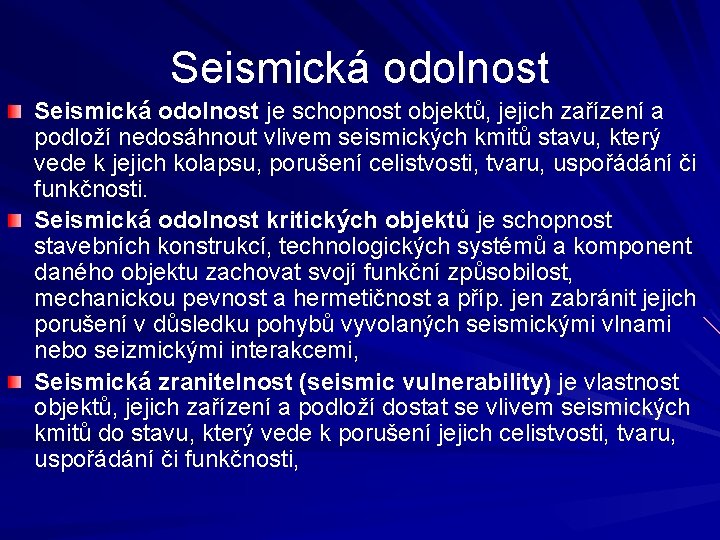 Seismická odolnost

Seismická odolnost je schopnost objektů, jejich zařízení a podloží nedosáhnout vlivem seismických kmitů stavu, který vede k jejich kolapsu, porušení celistvosti, tvaru, uspořádání či funkčnosti.

Seismická odolnost kritických objektů je schopnost stavebních konstrukcí, technologických systémů a komponent daného objektu zachovat svojí funkční způsobilost, mechanickou pevnost a hermetičnost a příp. jen zabránit jejich porušení v důsledku pohybů vyvolaných seismickými vlnami nebo seizmickými interakcemi,

Seismická zranitelnost (seismic vulnerability) je vlastnost objektů, jejich zařízení a podloží dostat se vlivem seismických kmitů do stavu, který vede k porušení jejich celistvosti, tvaru, uspořádání či funkčnosti,